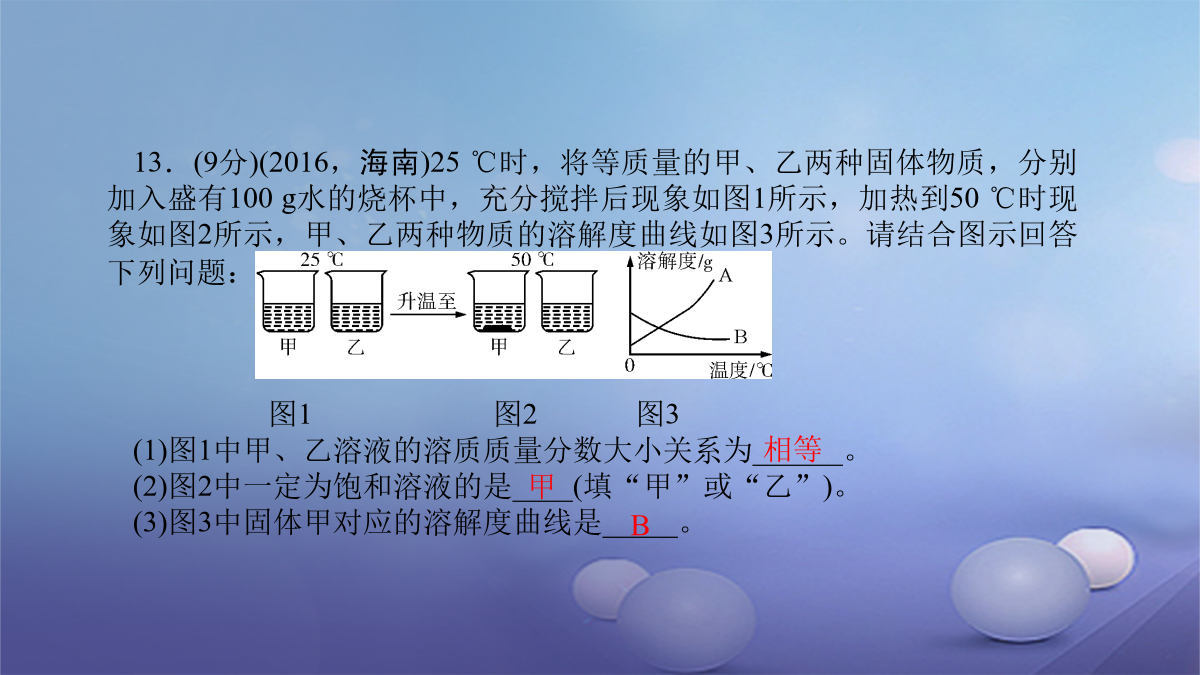 13．(9分)(2016，海南)25 ℃时，将等质量的甲、乙两种固体物质，分别加入盛有100 g水的烧杯中，充分搅拌后现象如图1所示，加热到50 ℃时现象如图2所示，甲、乙两种物质的溶解度曲线如图3所示。请结合图示回答下列问题：

25 ℃ 甲 乙 升温至 50 ℃ 甲 乙

溶解度/g A B 0 温度/℃

图1 图2 图3

(1)图1中甲、乙溶液的溶质质量分数大小关系为＿相等＿。
(2)图2中一定为饱和溶液的是＿甲＿(填“甲”或“乙”)。
(3)图3中固体甲对应的溶解度曲线是＿B＿。